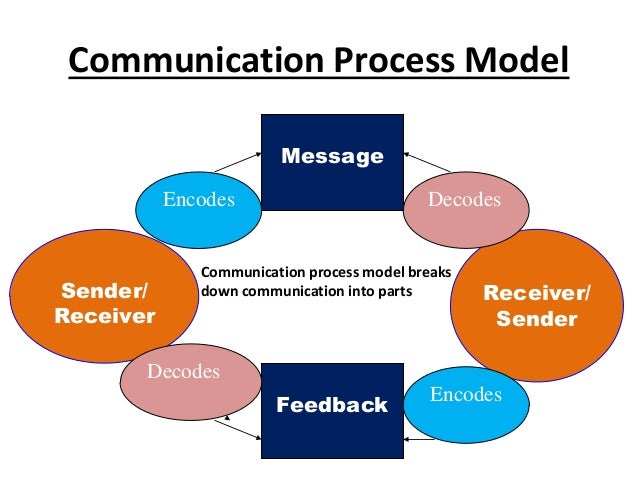 Communication Process Model

Message

Encodes

Decodes

Sender/ Receiver

Communication process model breaks down communication into parts

Receiver/ Sender

Decodes

Feedback

Encodes